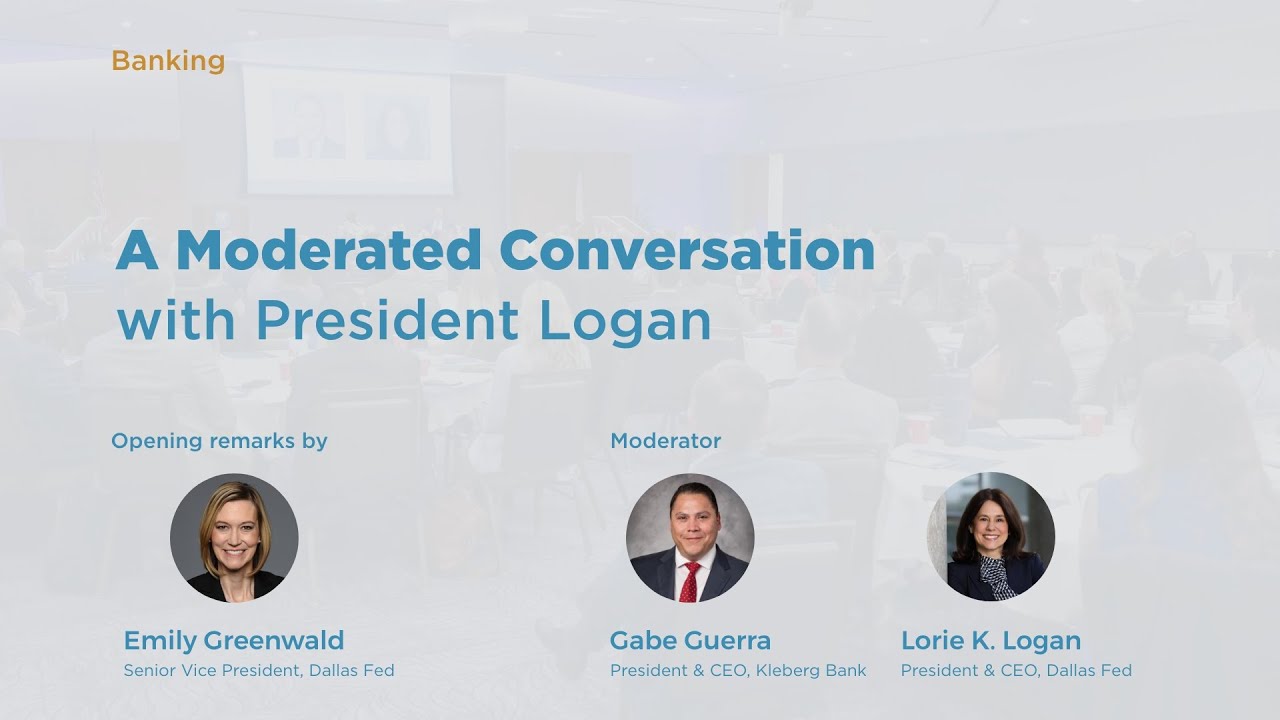 Banking

A Moderated Conversation
with President Logan

Opening remarks by

Emily Greenwald
Senior Vice President, Dallas Fed

Moderator

Gabe Guerra
President & CEO, Kleberg Bank

Lorie K. Logan
President & CEO, Dallas Fed